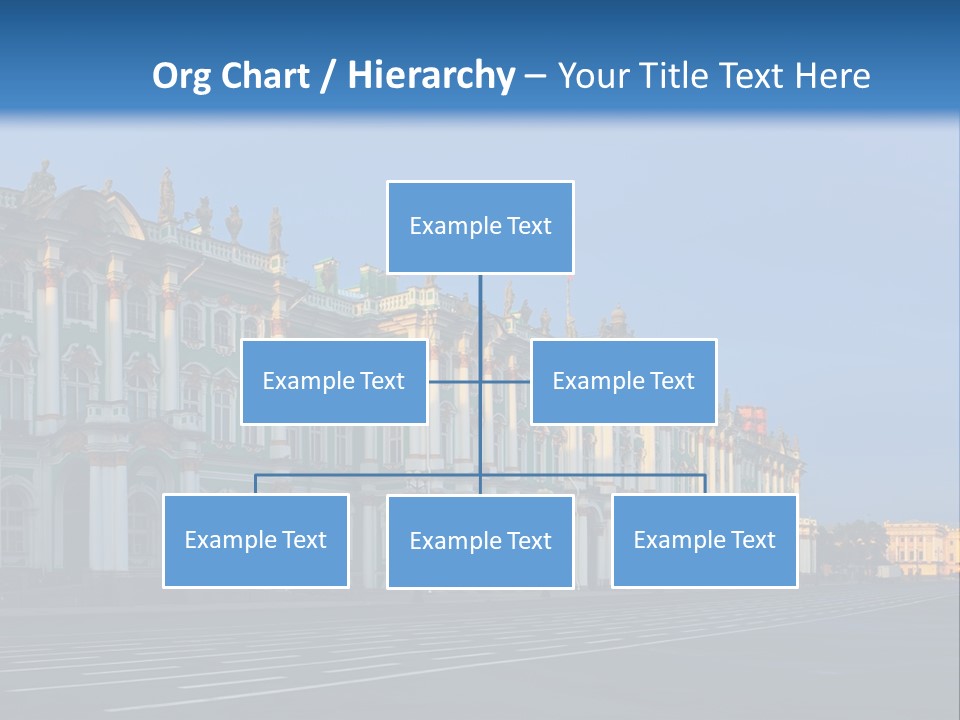 Org Chart / Hierarchy – Your Title Text Here

Example Text

Example Text

Example Text

Example Text

Example Text

Example Text